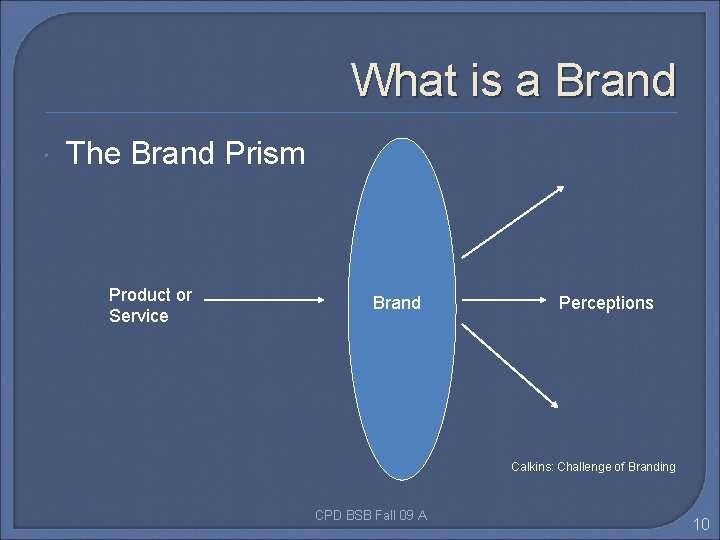 What is a Brand

The Brand Prism

Product or Service

Brand

Perceptions

Calkins: Challenge of Branding

CPD BSB Fall 09 A

10